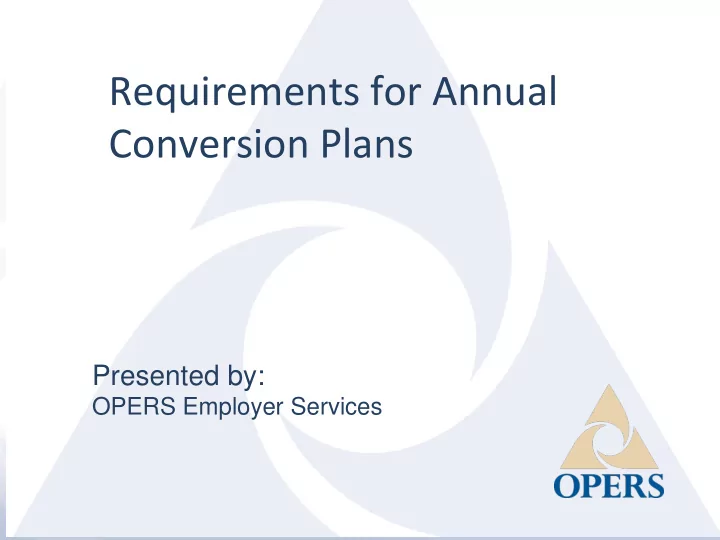 Requirements for Annual Conversion Plans

Presented by:
OPERS Employer Services

OPERS